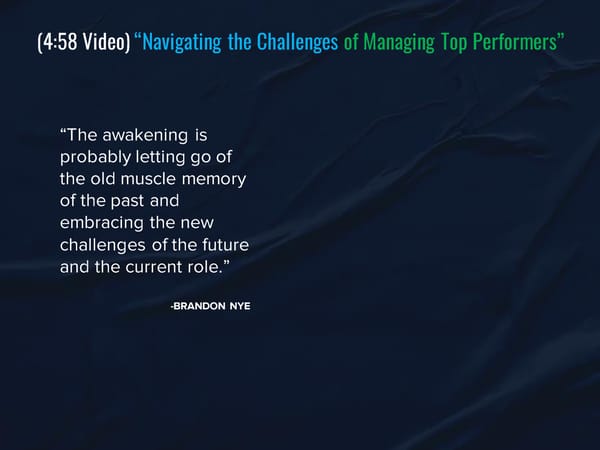 (4:58 Video) “Navigating the Challenges of Managing Top Performers”

“The awakening is probably letting go of the old muscle memory of the past and embracing the new challenges of the future and the current role.”

-BRANDON NYE